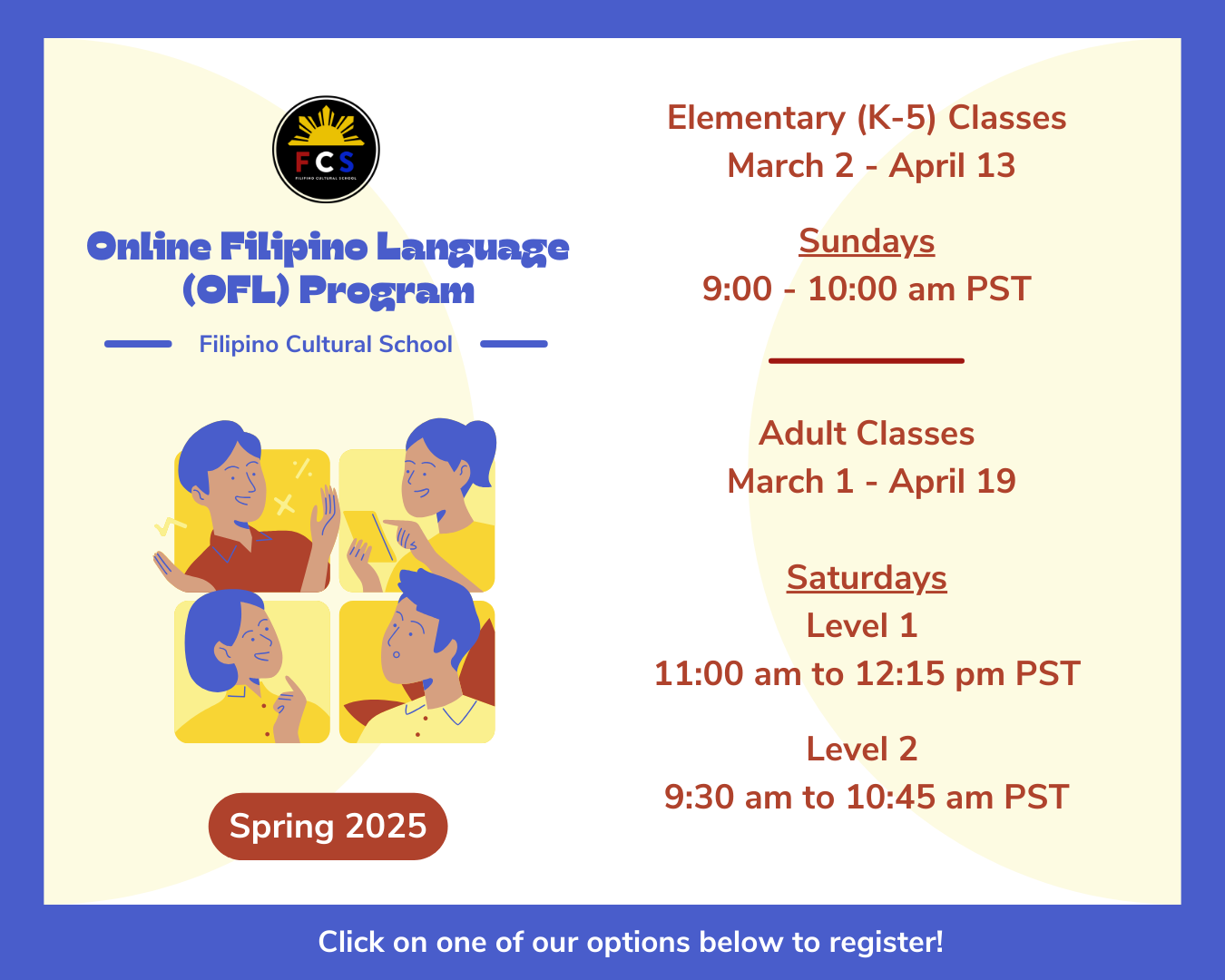 FCS
FILIPINO CULTURAL SCHOOL

Online Filipino Language (OFL) Program

Filipino Cultural School

Spring 2025

Elementary (K-5) Classes
March 2 - April 13

Sundays
9:00 - 10:00 am PST

Adult Classes
March 1 - April 19

Saturdays
Level 1
11:00 am to 12:15 pm PST

Level 2
9:30 am to 10:45 am PST

Click on one of our options below to register!